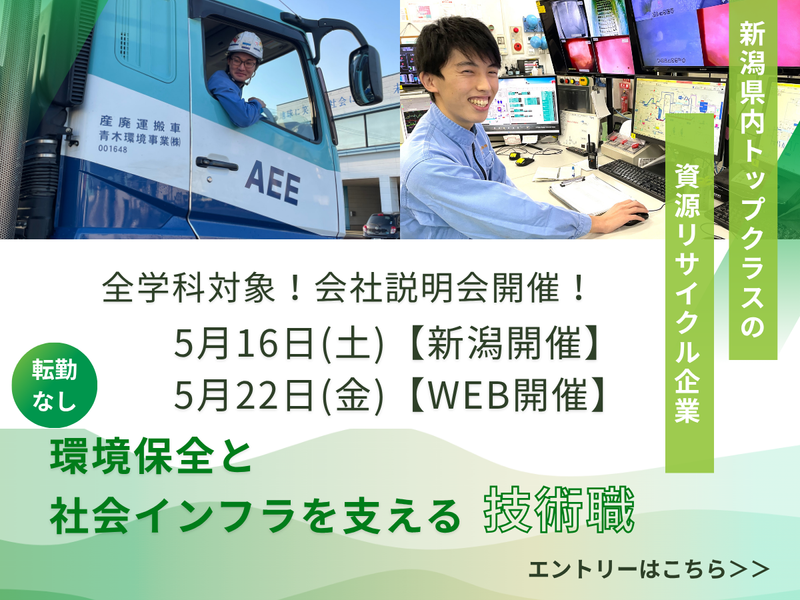 産廃運搬車
青木環境事業(株)
001648

AEE

新潟県内トップクラスの

資源リサイクル企業

全学科対象！会社説明会開催！

5月16日(土)【新潟開催】

5月22日(金)【WEB開催】

転勤なし

環境保全と

社会インフラを支える 技術職

エントリーはこちら＞＞